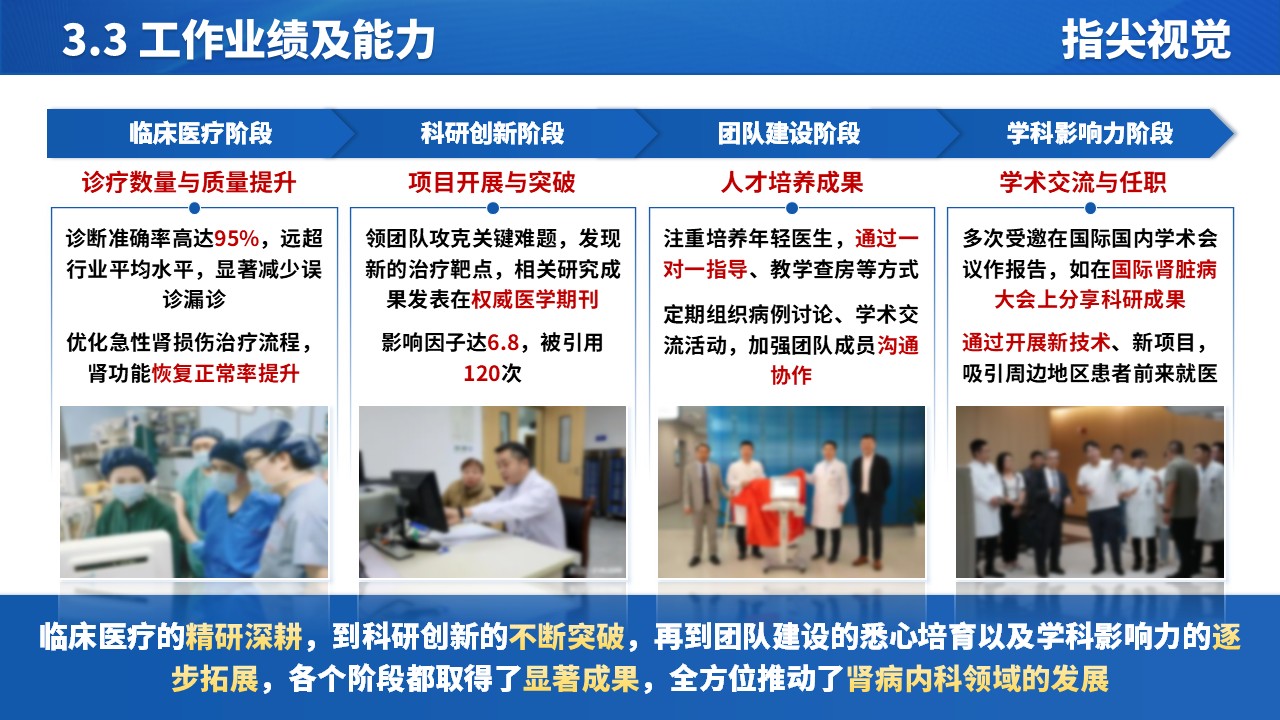 3.3 工作业绩及能力

指尖视觉

临床医疗阶段

诊疗数量与质量提升

诊断准确率高达95%，远超行业平均水平，显著减少误诊漏诊

优化急性肾损伤治疗流程，肾功能恢复正常率提升

科研创新阶段

项目开展与突破

领团队攻克关键难题，发现新的治疗靶点，相关研究成果发表在权威医学期刊

影响因子达6.8，被引用120次

团队建设阶段

人才培养成果

注重培养年轻医生，通过一对一指导、教学查房等方式

定期组织病例讨论、学术交流活动，加强团队成员沟通协作

学科影响力阶段

学术交流与任职

多次受邀在国际国内学术会议作报告，如在国际肾脏病大会上分享科研成果

通过开展新技术、新项目，吸引周边地区患者前来就医

临床医疗的精研深耕，到科研创新的不断突破，再到团队建设的悉心培育以及学科影响力的逐步拓展，各个阶段都取得了显著成果，全方位推动了肾病内科领域的发展